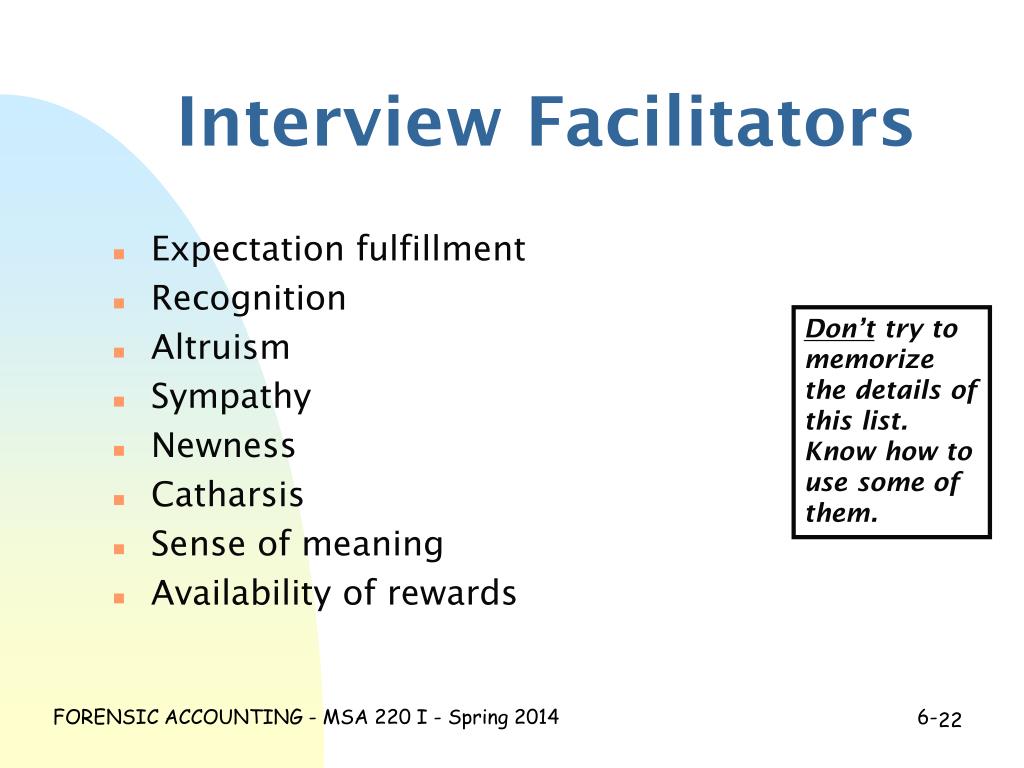 Interview Facilitators

- Expectation fulfillment
- Recognition
- Altruism
- Sympathy
- Newness
- Catharsis
- Sense of meaning
- Availability of rewards

Don't try to memorize the details of this list. Know how to use some of them.

FORENSIC ACCOUNTING - MSA 220 I - Spring 2014

6-22